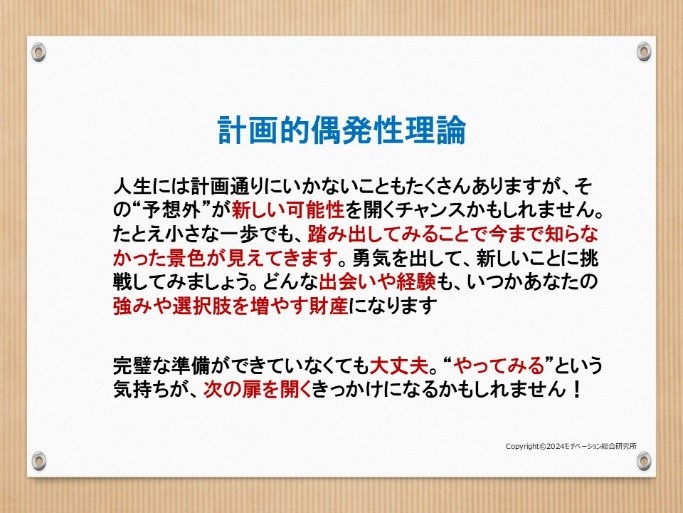 計画的偶発性理論

人生には計画通りにいかないこともたくさんありますが、その“予想外”が新しい可能性を開くチャンスかもしれません。たとえ小さな一歩でも、踏み出してみることで今まで知らなかった景色が見えてきます。勇気を出して、新しいことに挑戦してみましょう。どんな出会いや経験も、いつかあなたの強みや選択肢を増やす財産になります

完璧な準備ができていなくても大丈夫。“やってみる”という気持ちが、次の扉を開くきっかけになるかもしれません！

Copyright©2024モチベーション総合研究所